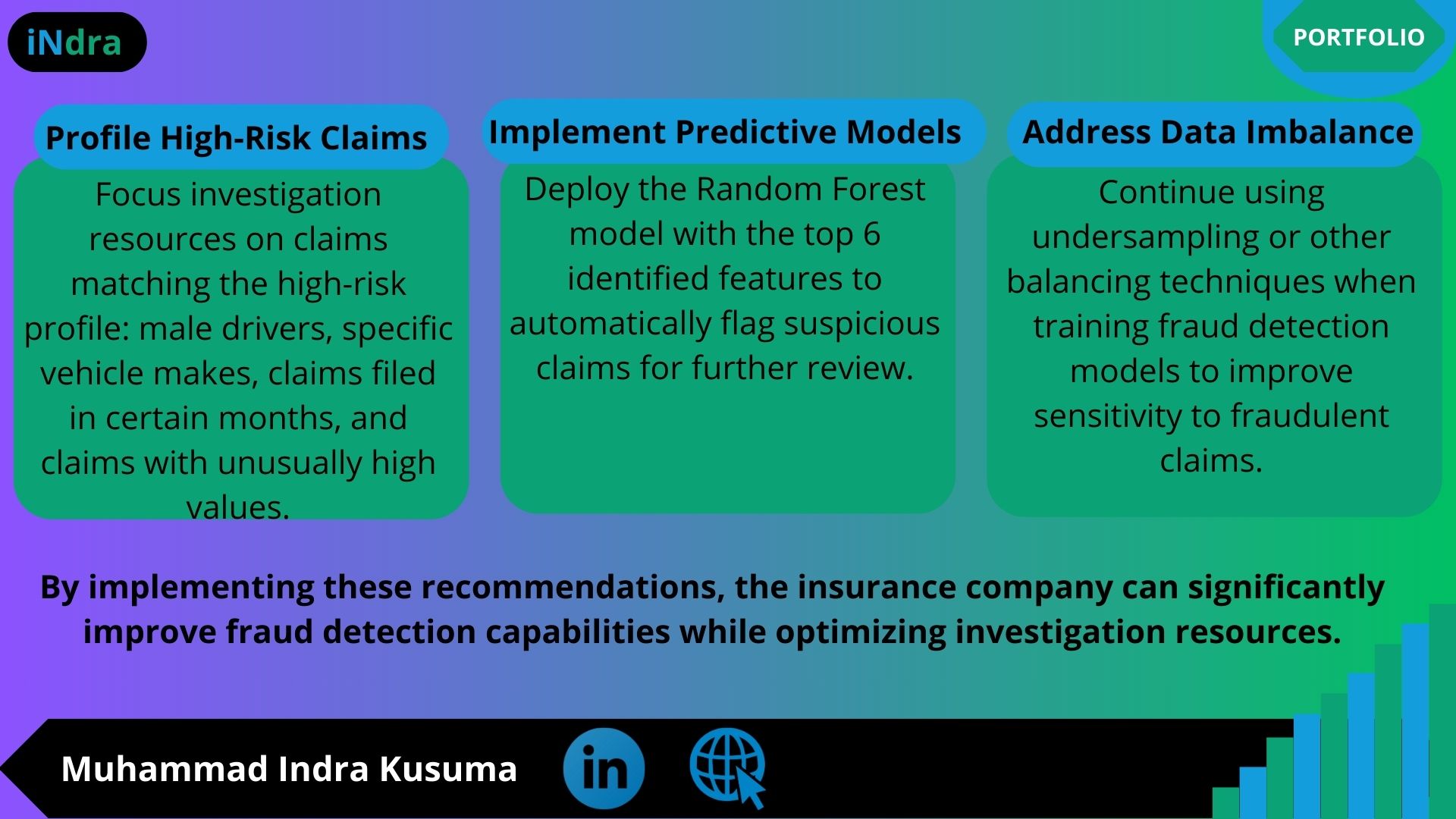 iNdra

PORTFOLIO

Profile High-Risk Claims

Focus investigation resources on claims matching the high-risk profile: male drivers, specific vehicle makes, claims filed in certain months, and claims with unusually high values.

Implement Predictive Models

Deploy the Random Forest model with the top 6 identified features to automatically flag suspicious claims for further review.

Address Data Imbalance

Continue using undersampling or other balancing techniques when training fraud detection models to improve sensitivity to fraudulent claims.

By implementing these recommendations, the insurance company can significantly improve fraud detection capabilities while optimizing investigation resources.

Muhammad Indra Kusuma

in